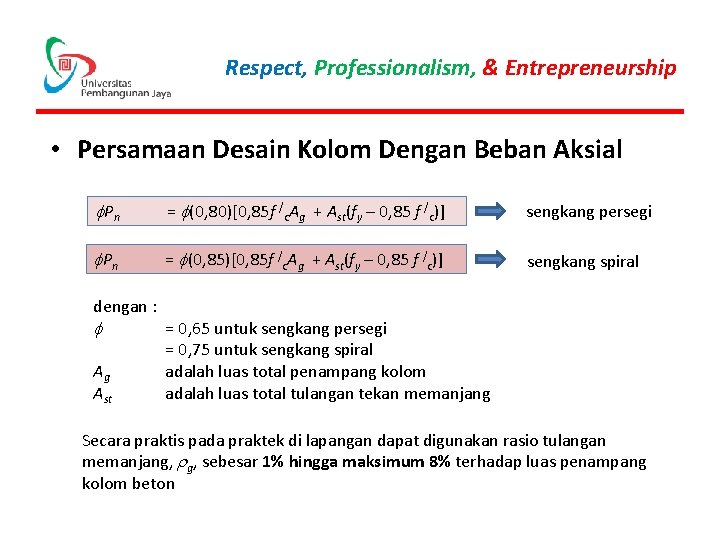 Universitas Pembangunan Jaya

Respect, Professionalism, & Entrepreneurship

• Persamaan Desain Kolom Dengan Beban Aksial

$\phi P_n = \phi(0,80)[0,85 f'_c A_g + A_{st}(f_y - 0,85 f'_c)]$ sengkang persegi

$\phi P_n = \phi(0,85)[0,85 f'_c A_g + A_{st}(f_y - 0,85 f'_c)]$ sengkang spiral

dengan :
$\phi$ = 0,65 untuk sengkang persegi
= 0,75 untuk sengkang spiral
$A_g$ adalah luas total penampang kolom
$A_{st}$ adalah luas total tulangan tekan memanjang

Secara praktis pada praktek di lapangan dapat digunakan rasio tulangan memanjang, $\rho_g$, sebesar 1% hingga maksimum 8% terhadap luas penampang kolom beton